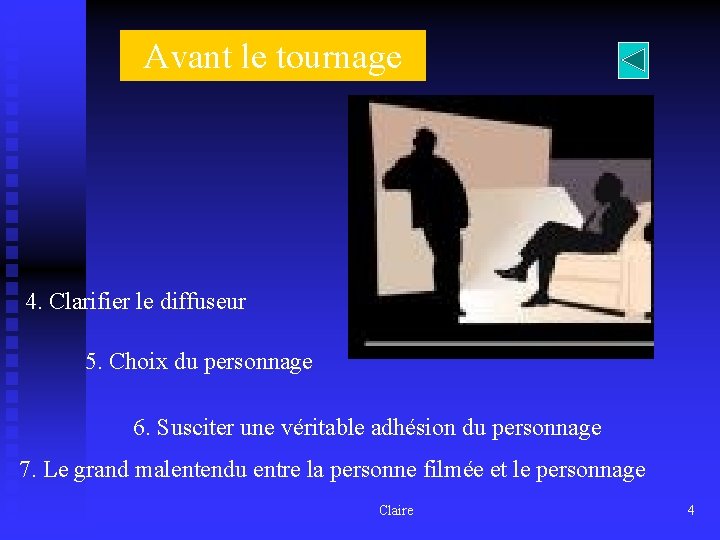 Avant le tournage

4. Clarifier le diffuseur

5. Choix du personnage

6. Susciter une véritable adhésion du personnage

7. Le grand malentendu entre la personne filmée et le personnage

Claire

4